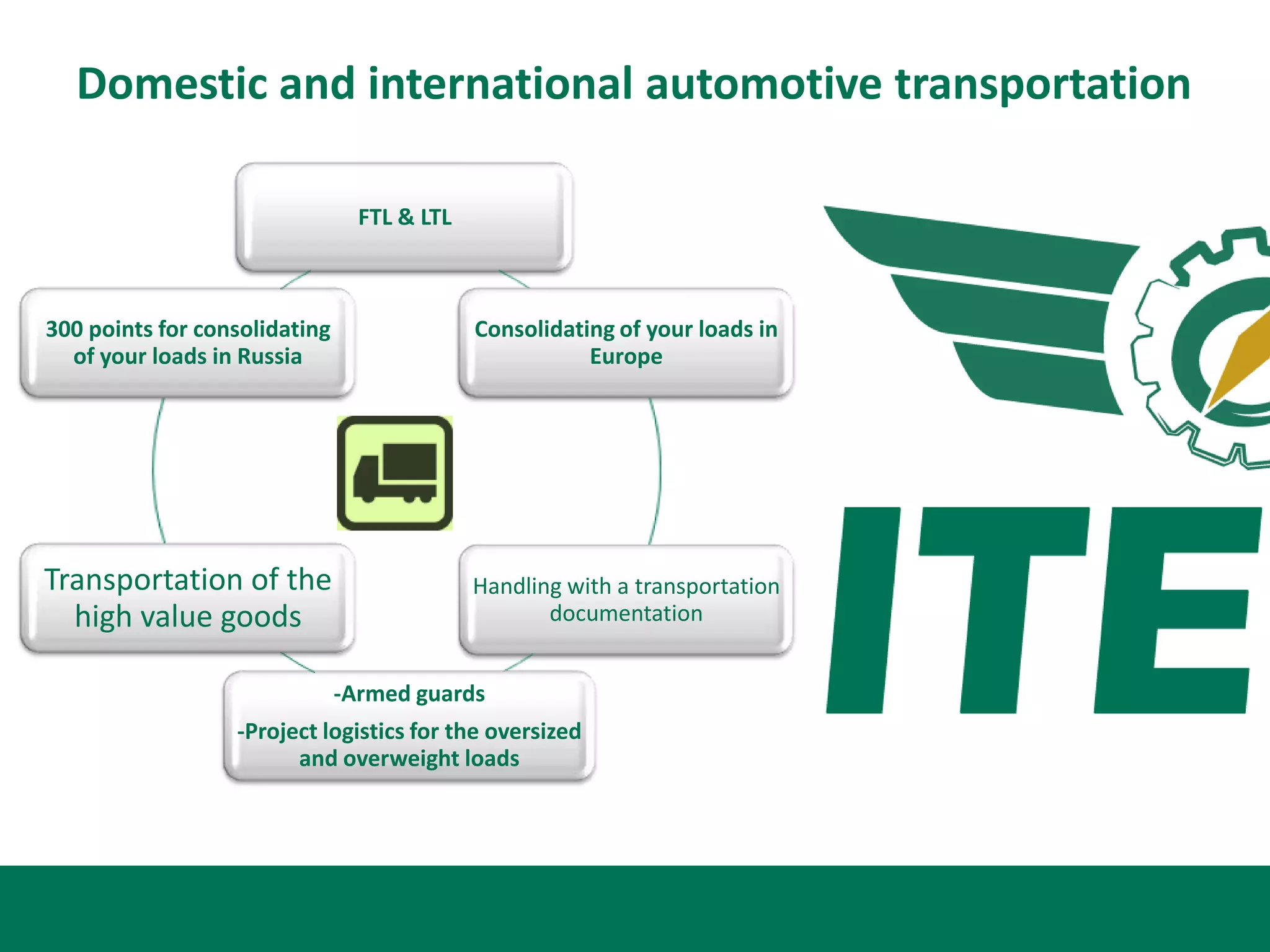 Domestic and international automotive transportation

FTL & LTL

300 points for consolidating of your loads in Russia

Consolidating of your loads in Europe

Transportation of the high value goods

Handling with a transportation documentation

-Armed guards

-Project logistics for the oversized and overweight loads

ITE